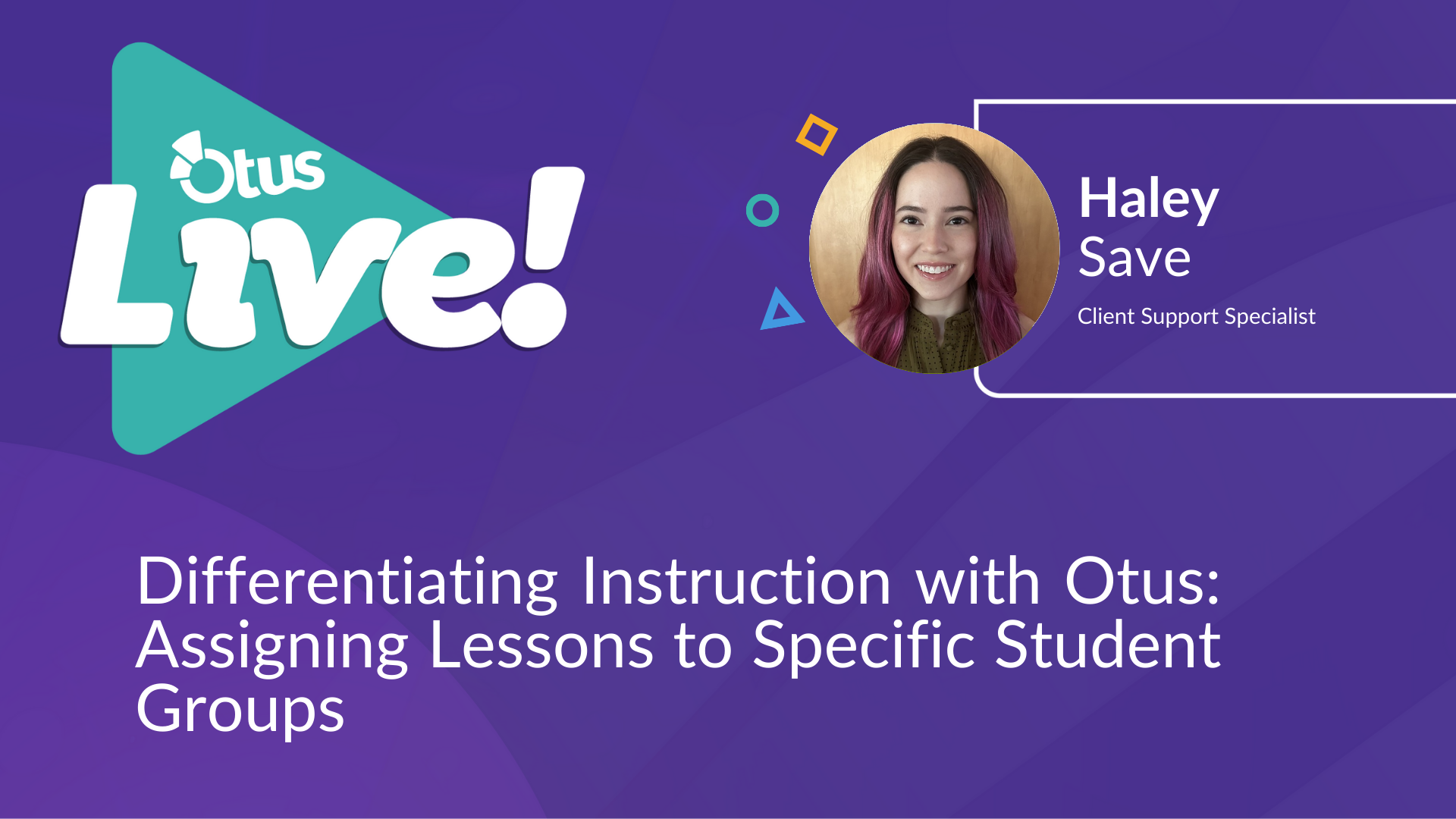 Otus
Live!

Haley
Save

Client Support Specialist

Differentiating Instruction with Otus: Assigning Lessons to Specific Student Groups